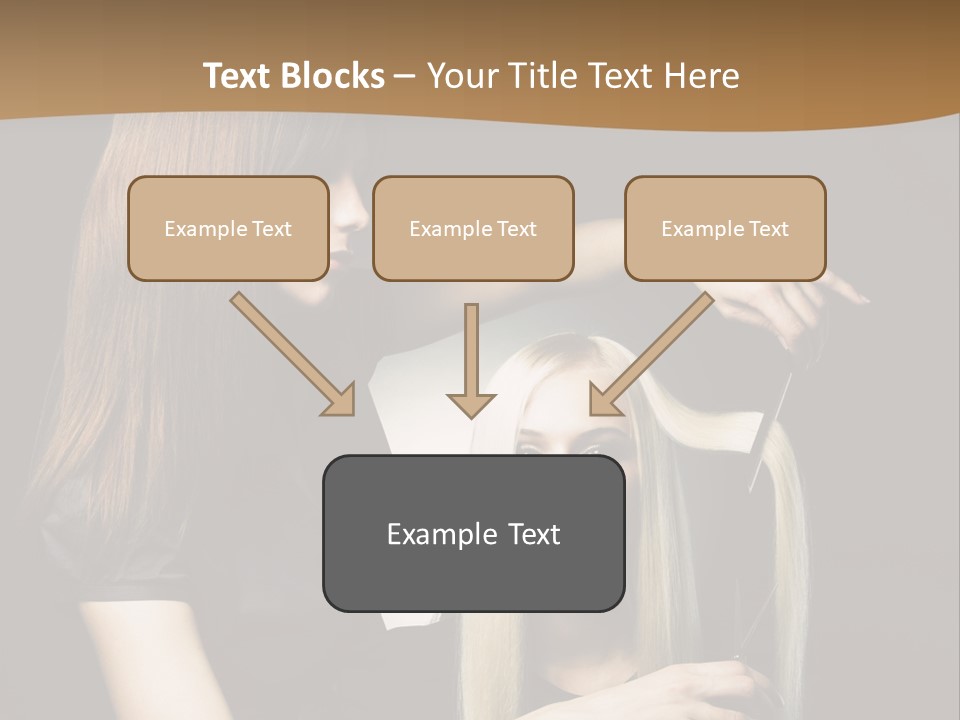 Text Blocks – Your Title Text Here

Example Text

Example Text

Example Text

Example Text